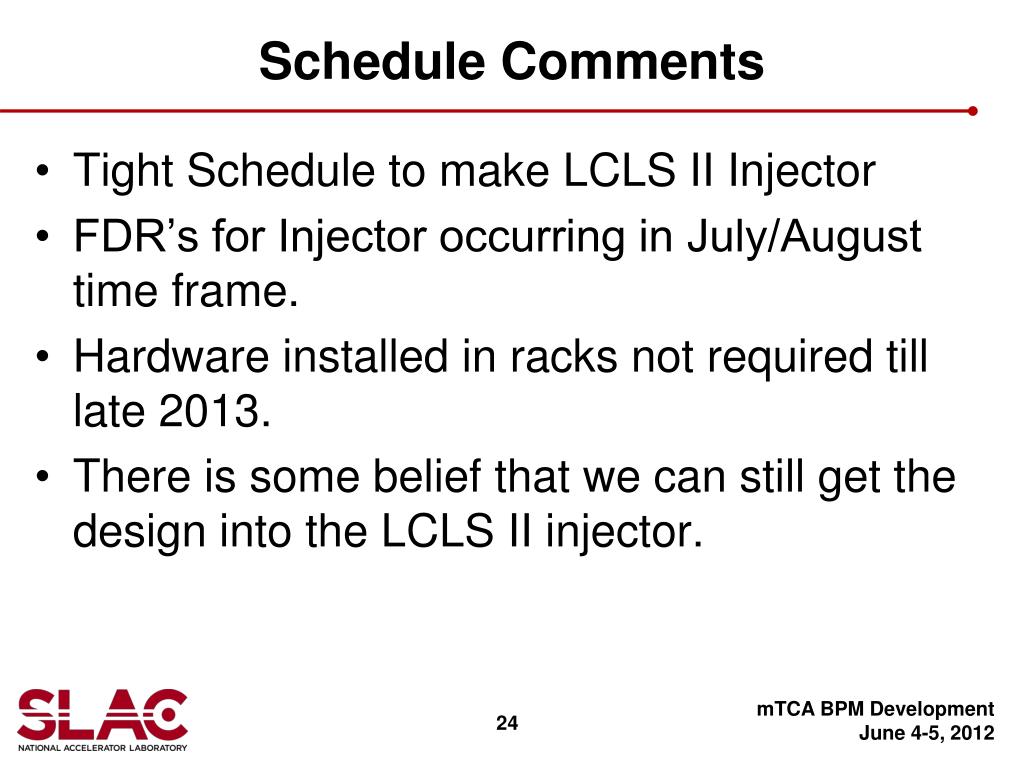 Schedule Comments

• Tight Schedule to make LCLS II Injector
• FDR’s for Injector occurring in July/August time frame.
• Hardware installed in racks not required till late 2013.
• There is some belief that we can still get the design into the LCLS II injector.

SLAC
NATIONAL ACCELERATOR LABORATORY

24

mTCA BPM Development
June 4-5, 2012